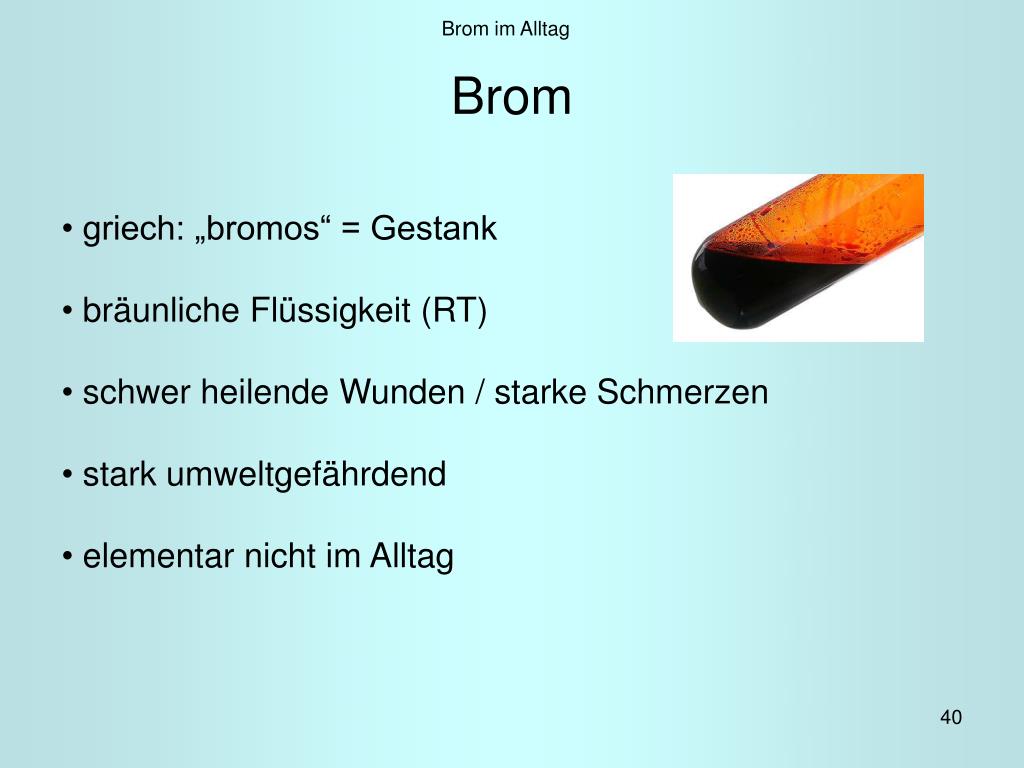 Brom im Alltag

Brom

• griech: „bromos“ = Gestank

• bräunliche Flüssigkeit (RT)

• schwer heilende Wunden / starke Schmerzen

• stark umweltgefährdend

• elementar nicht im Alltag

40